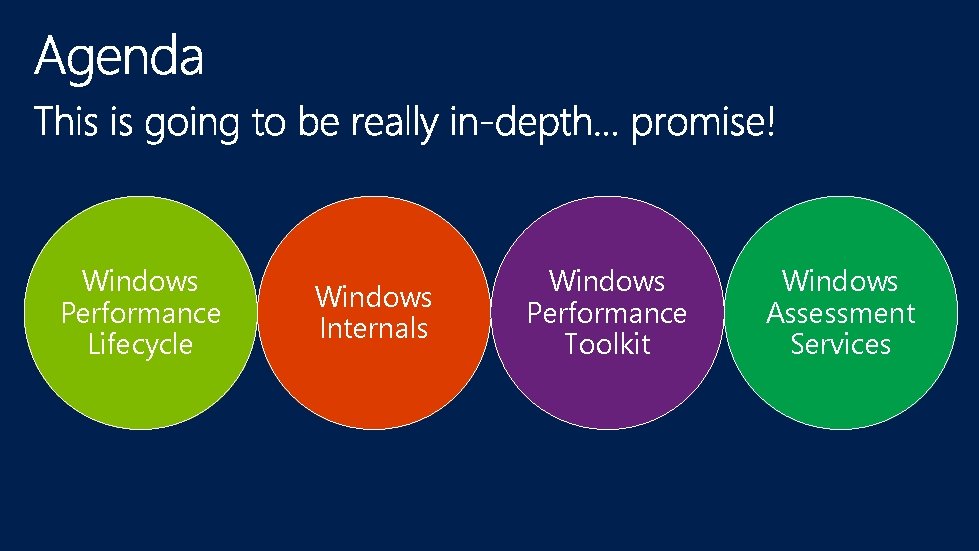 Agenda

This is going to be really in-depth… promise!

Windows Performance Lifecycle

Windows Internals

Windows Performance Toolkit

Windows Assessment Services